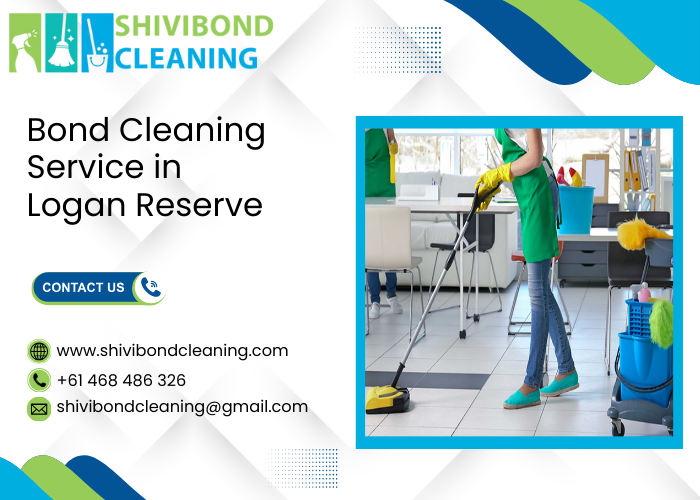 SHIVIBOND CLEANING

Bond Cleaning Service in Logan Reserve

CONTACT US

www.shivibondcleaning.com
+61 468 486 326
shivibondcleaning@gmail.com